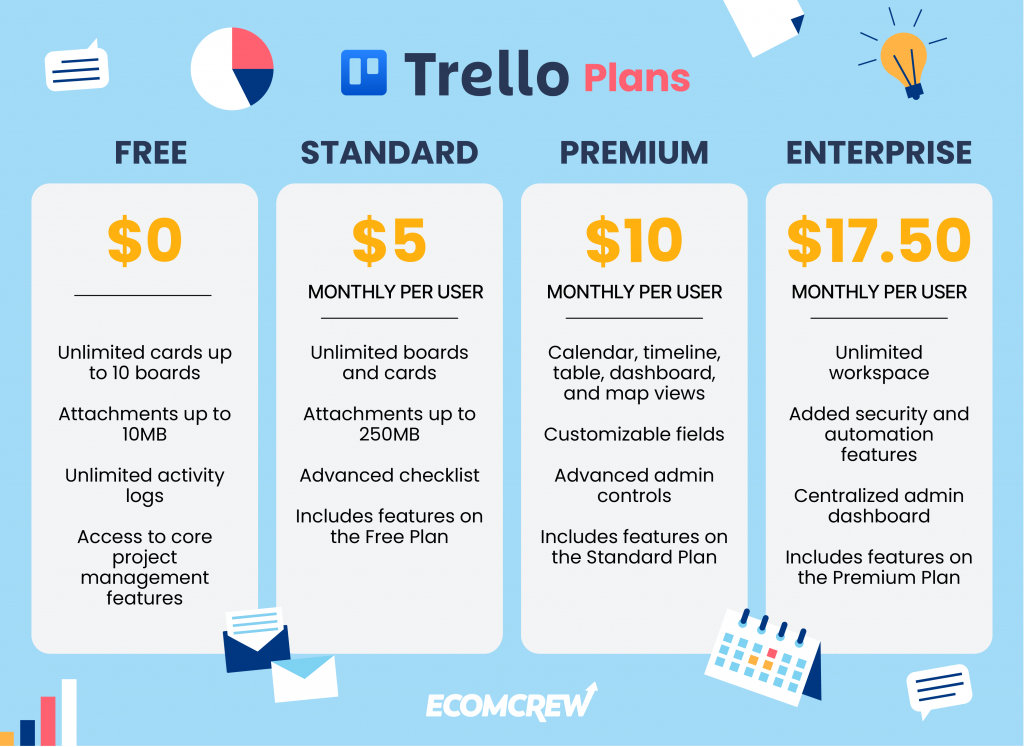 Trello Plans

FREE

$0

Unlimited cards up to 10 boards

Attachments up to 10MB

Unlimited activity logs

Access to core project management features

STANDARD

$5

MONTHLY PER USER

Unlimited boards and cards

Attachments up to 250MB

Advanced checklist

Includes features on the Free Plan

PREMIUM

$10

MONTHLY PER USER

Calendar, timeline, table, dashboard, and map views

Customizable fields

Advanced admin controls

Includes features on the Standard Plan

ENTERPRISE

$17.50

MONTHLY PER USER

Unlimited workspace

Added security and automation features

Centralized admin dashboard

Includes features on the Premium Plan

ECOMCREW